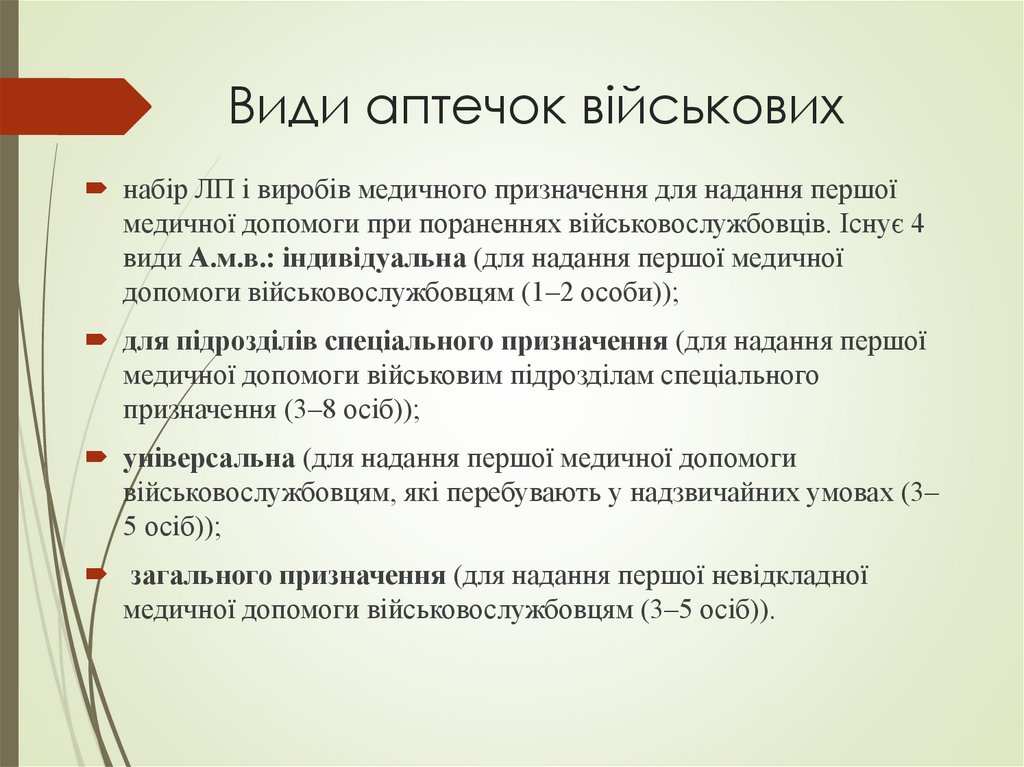 Види аптечок військових

набір ЛП і виробів медичного призначення для надання першої медичної допомоги при пораненнях військовослужбовців. Існує 4 види А.м.в.: індивідуальна (для надання першої медичної допомоги військовослужбовцям (1–2 особи));

для підрозділів спеціального призначення (для надання першої медичної допомоги військовим підрозділам спеціального призначення (3–8 осіб));

універсальна (для надання першої медичної допомоги військовослужбовцям, які перебувають у надзвичайних умовах (3–5 осіб));

загального призначення (для надання першої невідкладної медичної допомоги військовослужбовцям (3–5 осіб)).